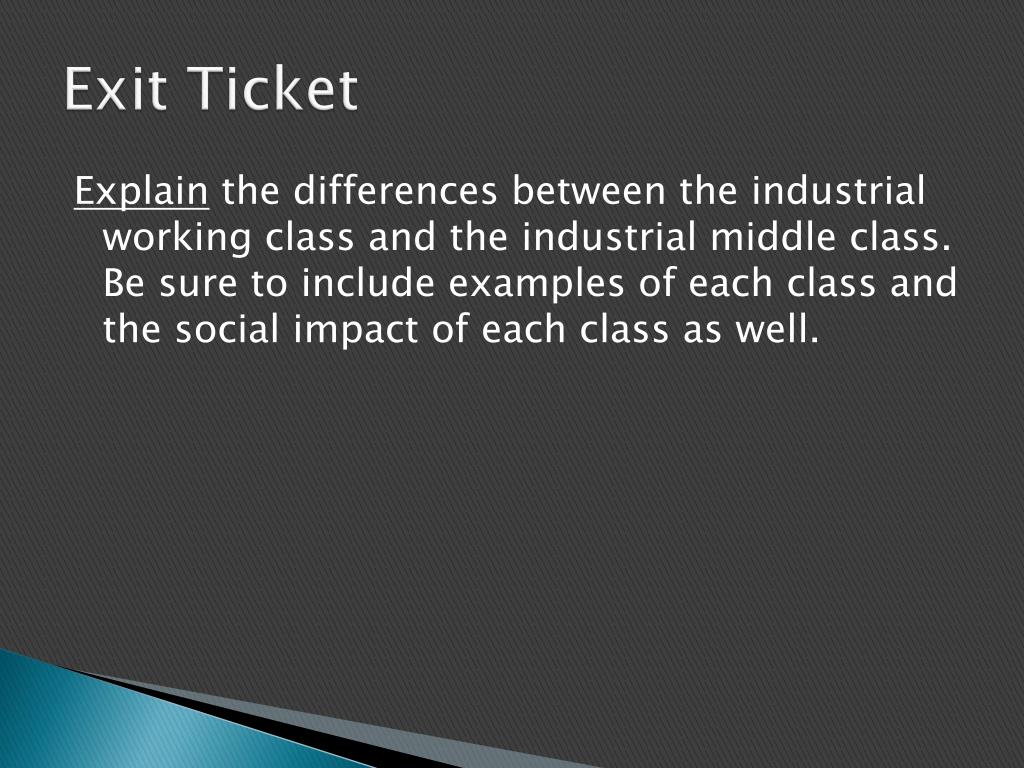 Exit Ticket

Explain the differences between the industrial working class and the industrial middle class. Be sure to include examples of each class and the social impact of each class as well.